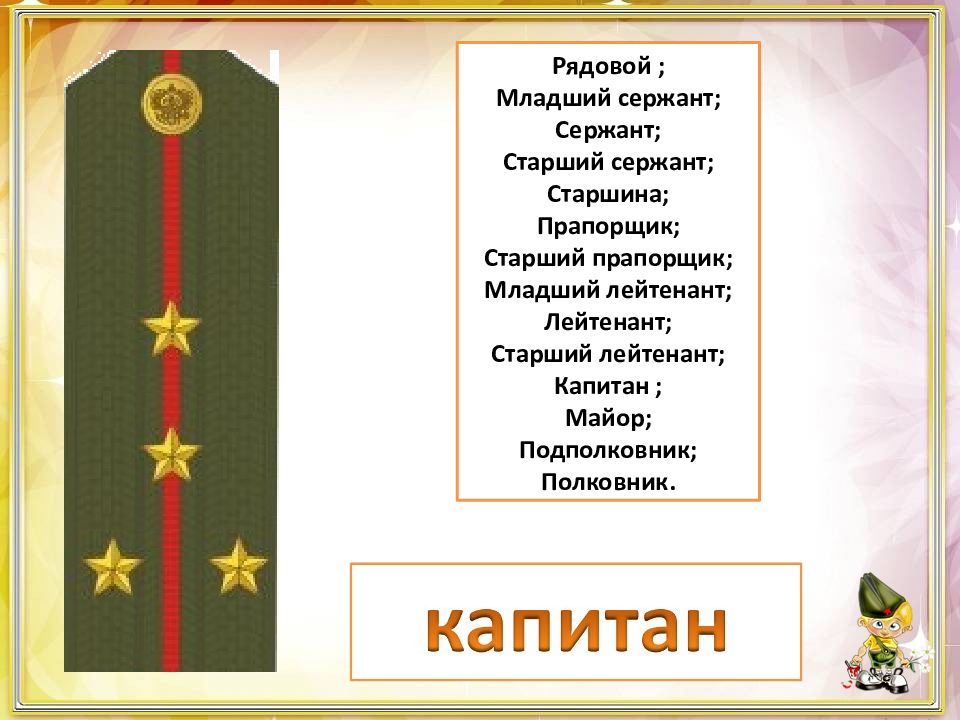 Рядовой ;
Младший сержант;
Сержант;
Старший сержант;
Старшина;
Прапорщик;
Старший прапорщик;
Младший лейтенант;
Лейтенант;
Старший лейтенант;
Капитан ;
Майор;
Подполковник;
Полковник.

капитан